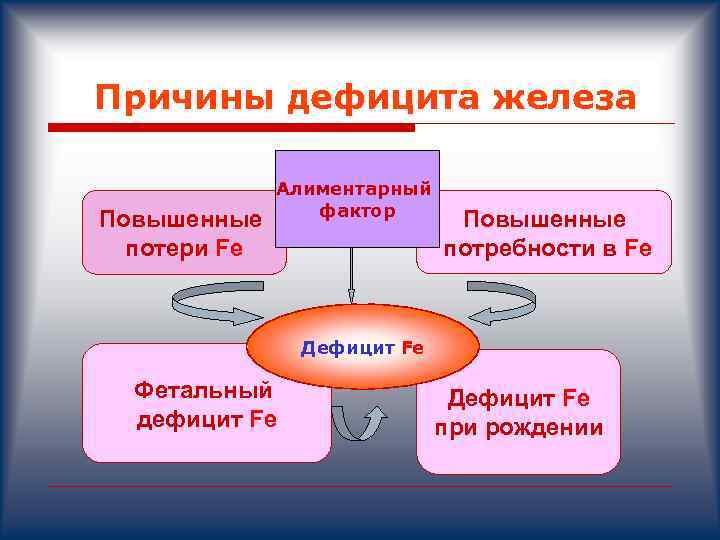 Причины дефицита железа

Алиментарный фактор

Повышенные потери Fe

Повышенные потребности в Fe

Дефицит Fe

Фетальный дефицит Fe

Дефицит Fe при рождении